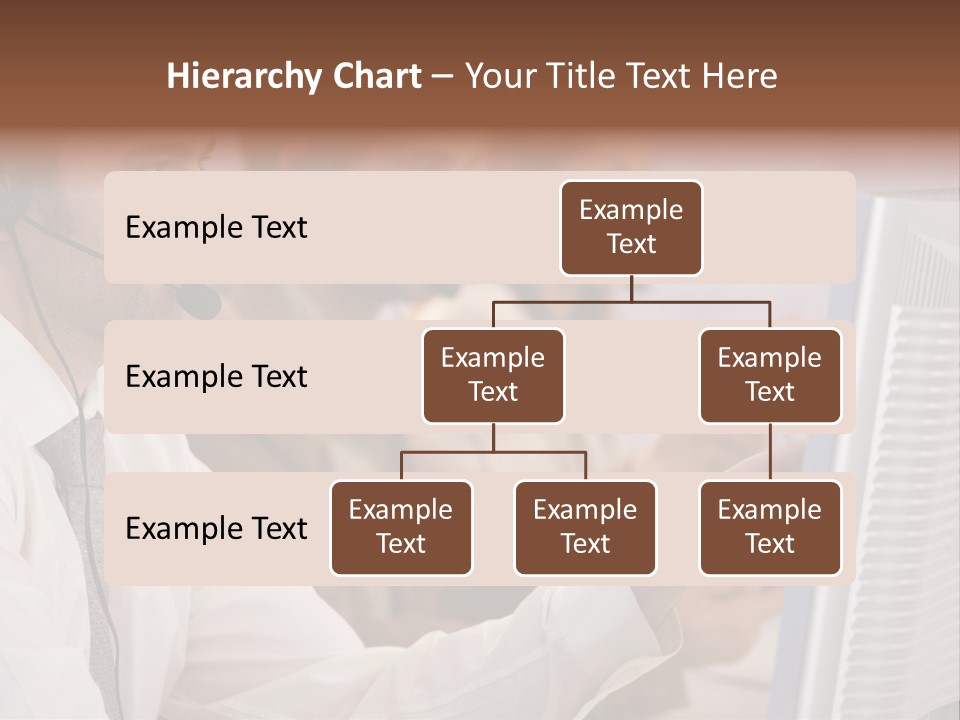 Hierarchy Chart – Your Title Text Here

Example Text

Example Text

Example Text

Example Text

Example Text

Example Text

Example Text

Example Text

Example Text